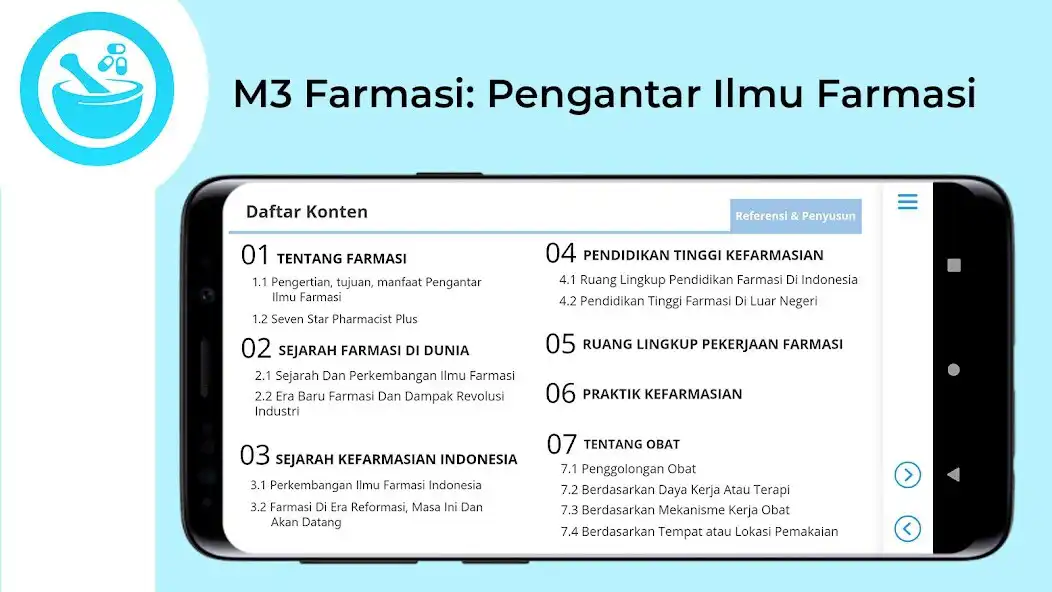 M3 Farmasi: Pengantar Ilmu Farmasi

Daftar Konten

Referensi & Penyusun

01 TENTANG FARMASI
1.1 Pengertian, tujuan, manfaat Pengantar Ilmu Farmasi
1.2 Seven Star Pharmacist Plus

02 SEJARAH FARMASI DI DUNIA
2.1 Sejarah Dan Perkembangan Ilmu Farmasi
2.2 Era Baru Farmasi Dan Dampak Revolusi Industri

03 SEJARAH KEFARMASIAN INDONESIA
3.1 Perkembangan Ilmu Farmasi Indonesia
3.2 Farmasi Di Era Reformasi, Masa Ini Dan Akan Datang

04 PENDIDIKAN TINGGI KEFARMASIAN
4.1 Ruang Lingkup Pendidikan Farmasi Di Indonesia
4.2 Pendidikan Tinggi Farmasi Di Luar Negeri

05 RUANG LINGKUP PEKERJAAN FARMASI

06 PRAKTIK KEFARMASIAN

07 TENTANG OBAT
7.1 Penggolongan Obat
7.2 Berdasarkan Daya Kerja Atau Terapi
7.3 Berdasarkan Mekanisme Kerja Obat
7.4 Berdasarkan Tempat atau Lokasi Pemakaian